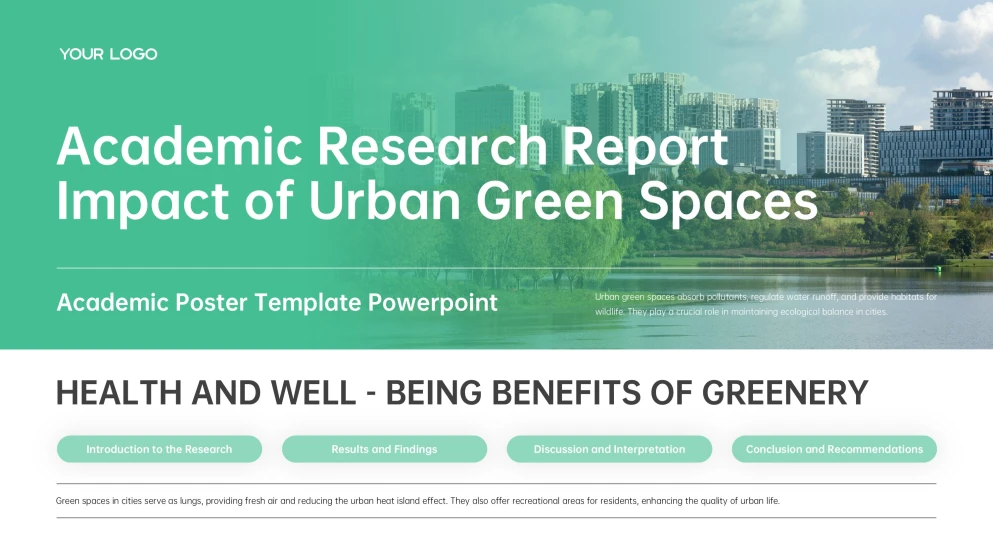 YOUR LOGO

Academic Research Report Impact of Urban Green Spaces

Academic Poster Template Powerpoint

Urban green spaces absorb pollutants, regulate water runoff, and provide habitats for wildlife. They play a crucial role in maintaining ecological balance in cities.

HEALTH AND WELL - BEING BENEFITS OF GREENERY

Introduction to the Research

Results and Findings

Discussion and Interpretation

Conclusion and Recommendations

Green spaces in cities serve as lungs, providing fresh air and reducing the urban heat island effect. They also offer recreational areas for residents, enhancing the quality of urban life.